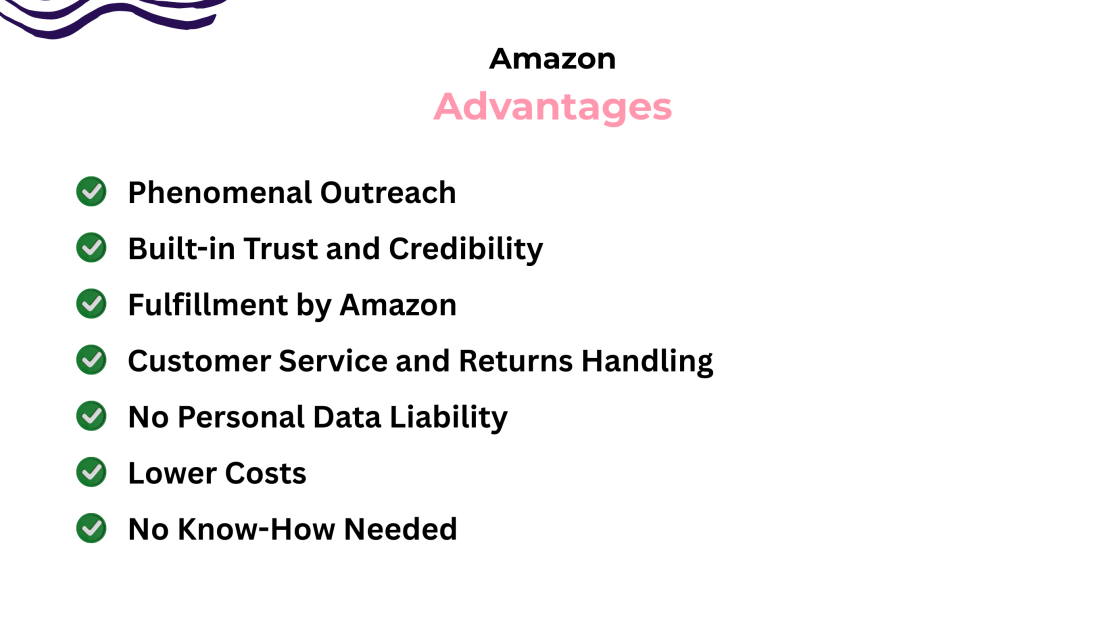 Amazon
Advantages

Phenomenal Outreach
Built-in Trust and Credibility
Fulfillment by Amazon
Customer Service and Returns Handling
No Personal Data Liability
Lower Costs
No Know-How Needed